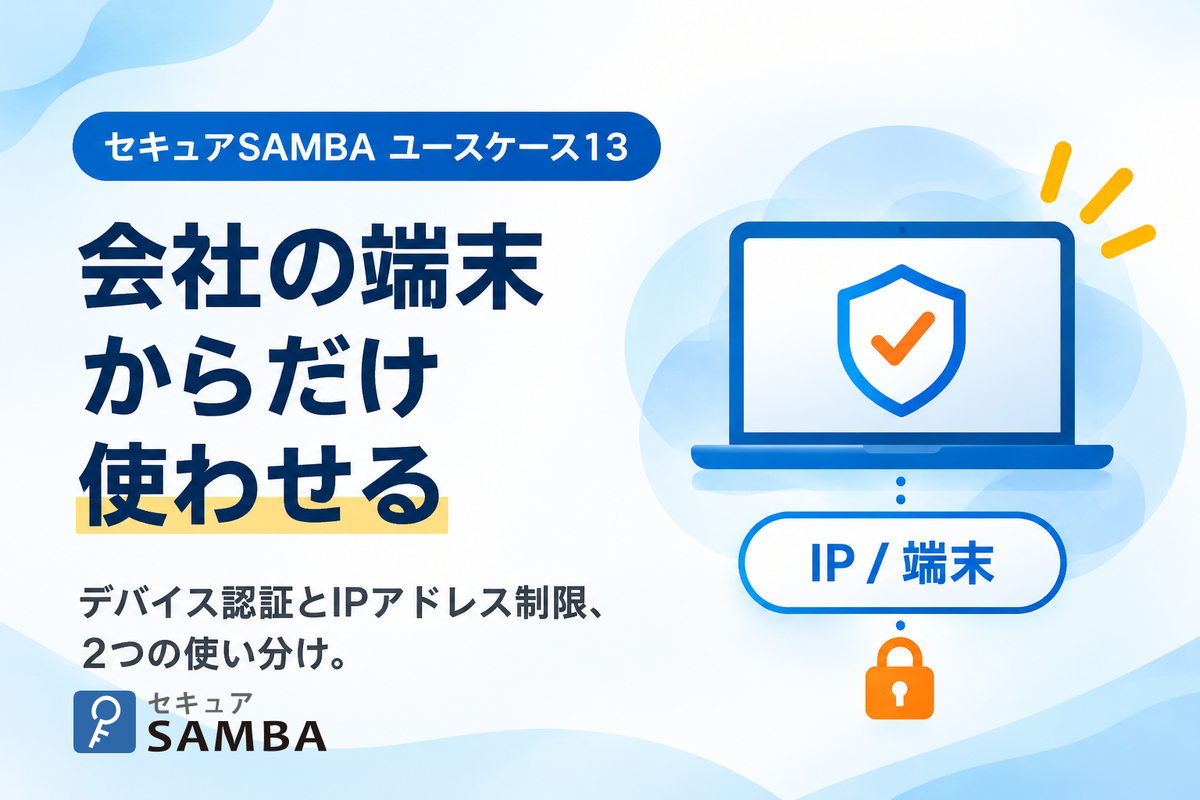 セキュアSAMBA ユースケース13

会社の端末
からだけ
使わせる

デバイス認証とIPアドレス制限、
2つの使い分け。

セキュア
SAMBA

IP / 端末